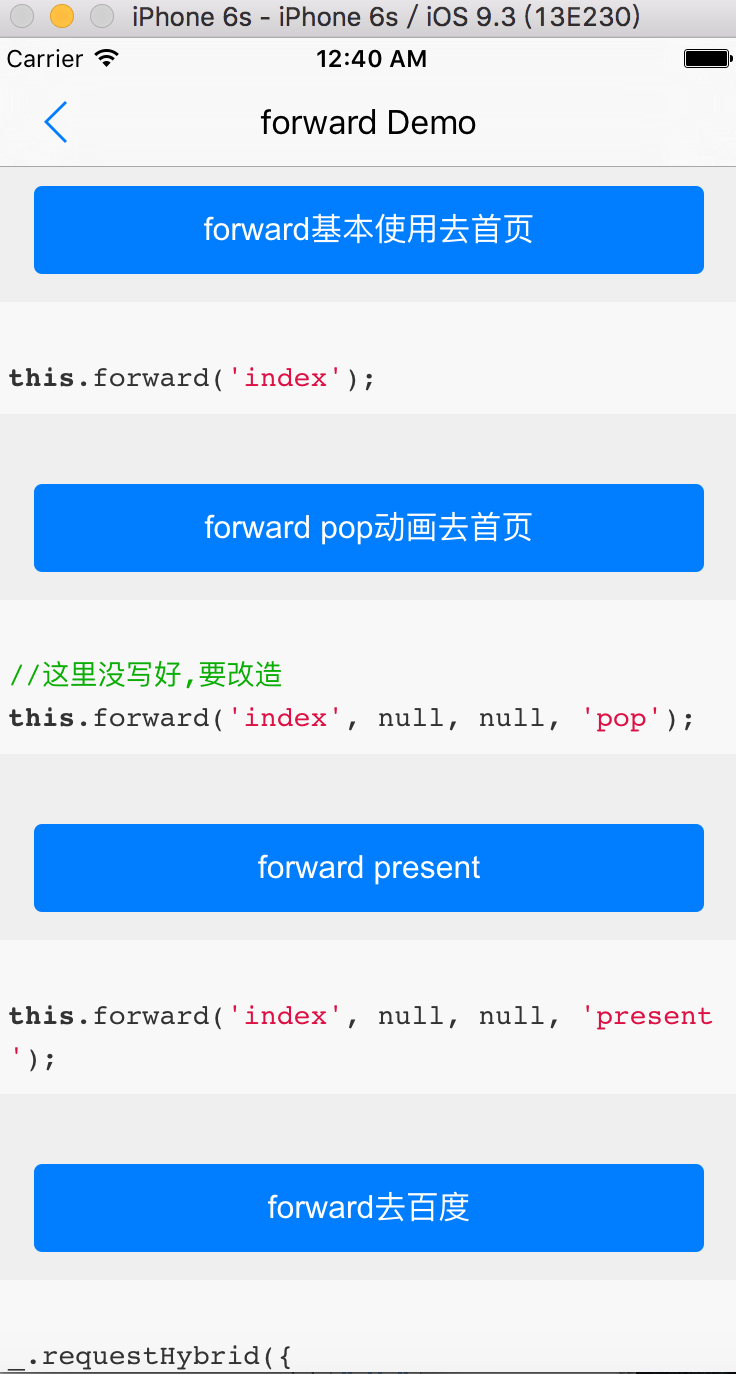 iPhone 6s - iPhone 6s / iOS 9.3 (13E230)

Carrier 12:40 AM

forward Demo

forward基本使用去首页

this.forward('index');

forward pop动画去首页

//这里没写好,要改造
this.forward('index', null, null, 'pop');

forward present

this.forward('index', null, null, 'present');

forward去百度

_.requestHybrid({